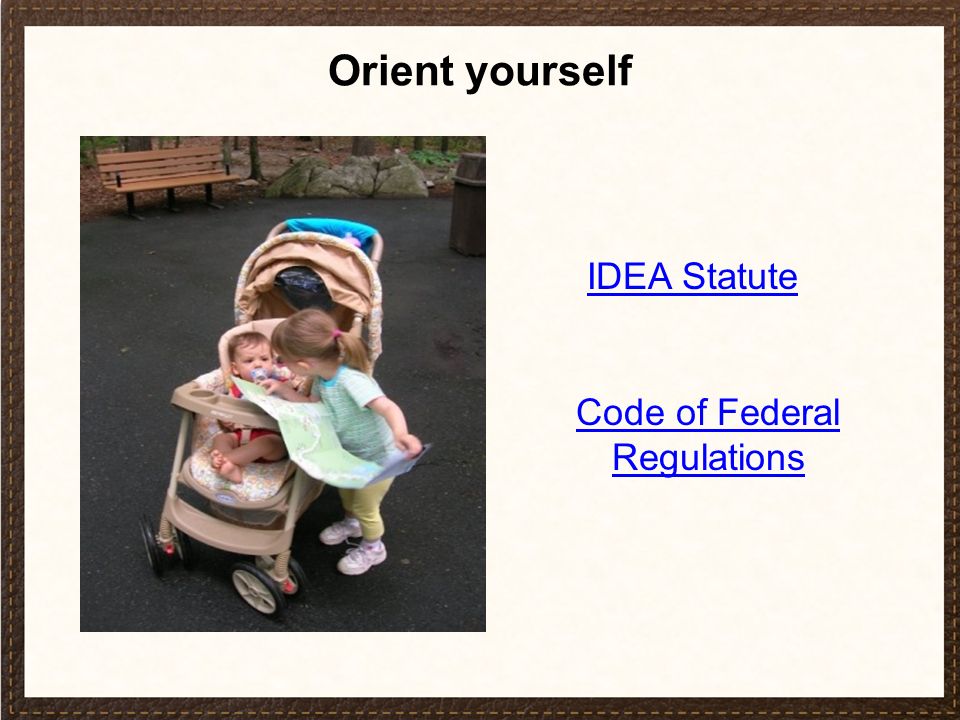 Orient yourself

IDEA Statute

Code of Federal Regulations